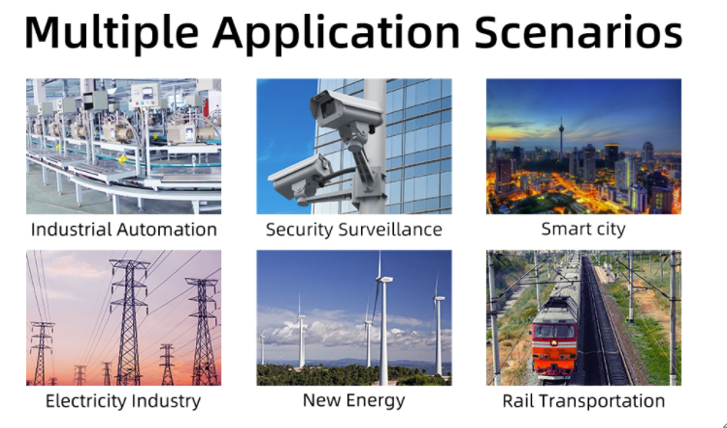 Multiple Application Scenarios

Industrial Automation

Security Surveillance

Smart city

Electricity Industry

New Energy

Rail Transportation